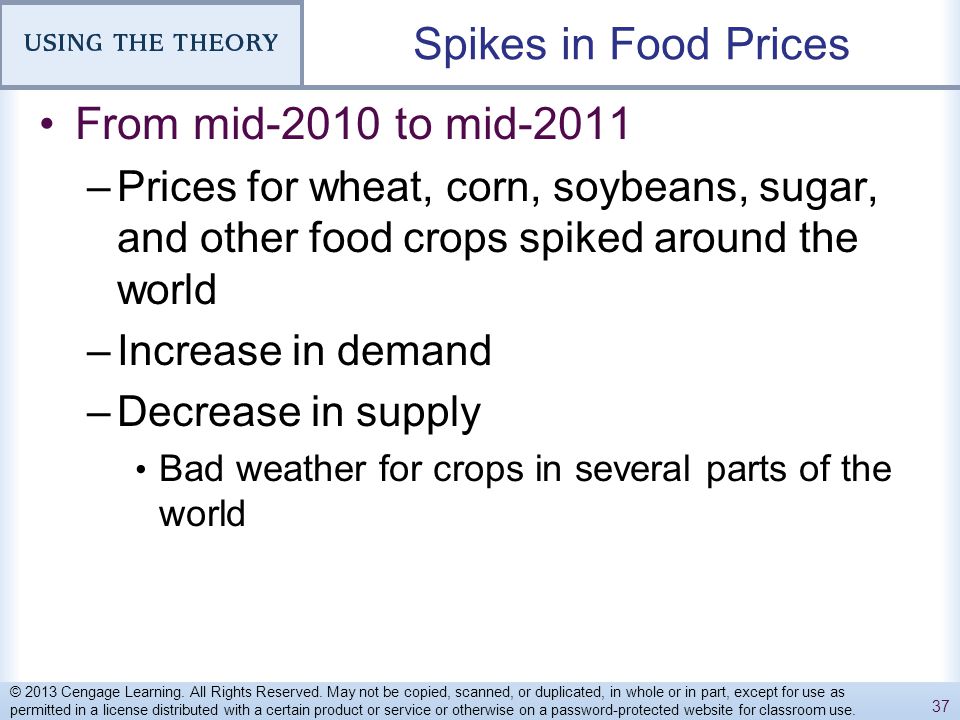 USING THE THEORY

Spikes in Food Prices

• From mid-2010 to mid-2011
– Prices for wheat, corn, soybeans, sugar, and other food crops spiked around the world
– Increase in demand
– Decrease in supply
• Bad weather for crops in several parts of the world

© 2013 Cengage Learning. All Rights Reserved. May not be copied, scanned, or duplicated, in whole or in part, except for use as permitted in a license distributed with a certain product or service or otherwise on a password-protected website for classroom use.

37